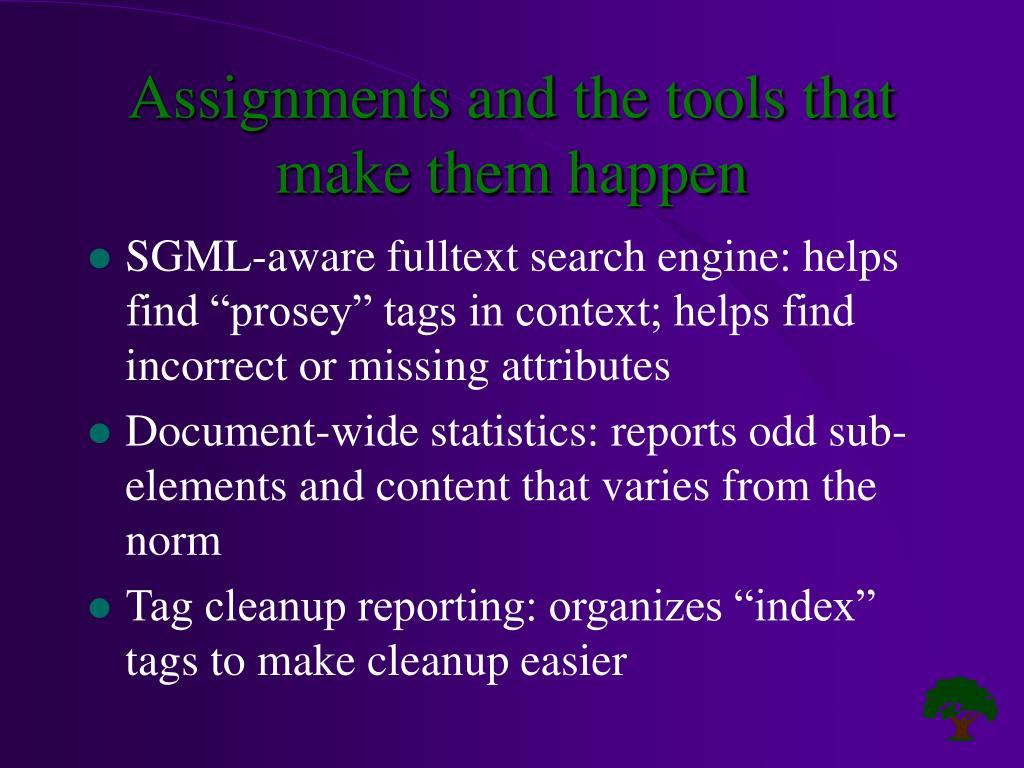 Assignments and the tools that make them happen

- SGML-aware fulltext search engine: helps find “prosey” tags in context; helps find incorrect or missing attributes
- Document-wide statistics: reports odd sub-elements and content that varies from the norm
- Tag cleanup reporting: organizes “index” tags to make cleanup easier